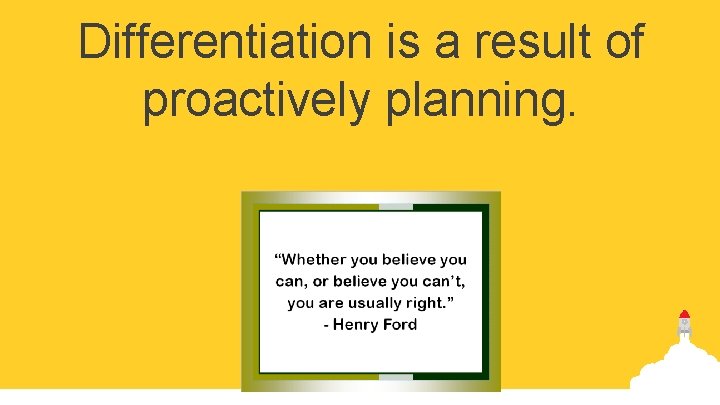 Differentiation is a result of proactively planning.

“Whether you believe you can, or believe you can’t, you are usually right.”
- Henry Ford